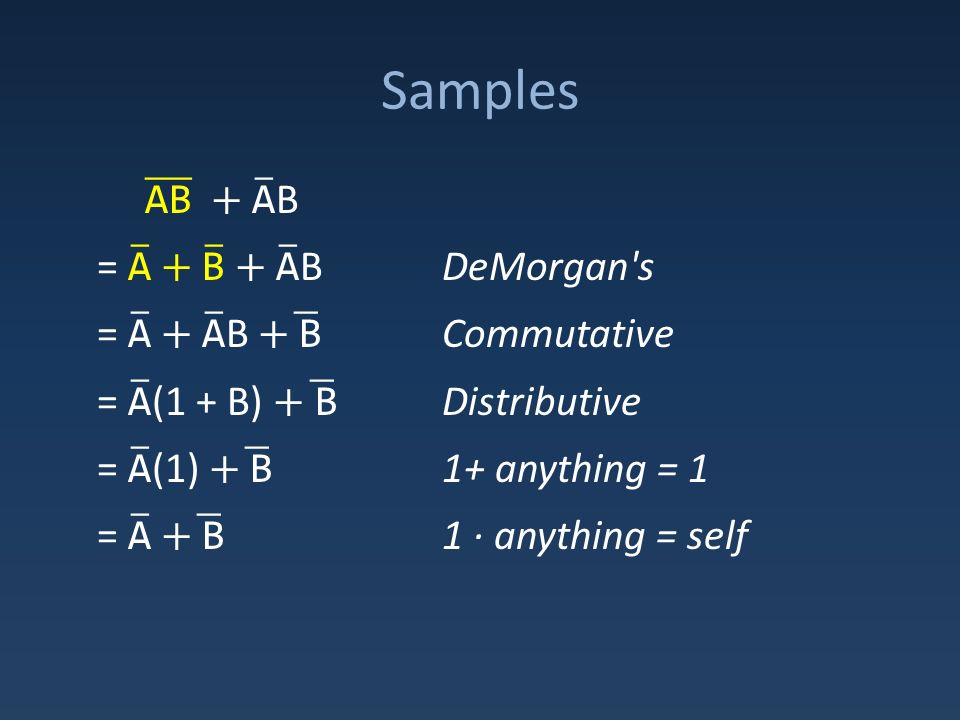 Samples

$\overline{AB} + \overline{A}B$

$= \overline{A} + \overline{B} + \overline{A}B$ DeMorgan's

$= \overline{A} + \overline{A}B + \overline{B}$ Commutative

$= \overline{A}(1 + B) + \overline{B}$ Distributive

$= \overline{A}(1) + \overline{B}$ 1+ anything = 1

$= \overline{A} + \overline{B}$ 1 · anything = self